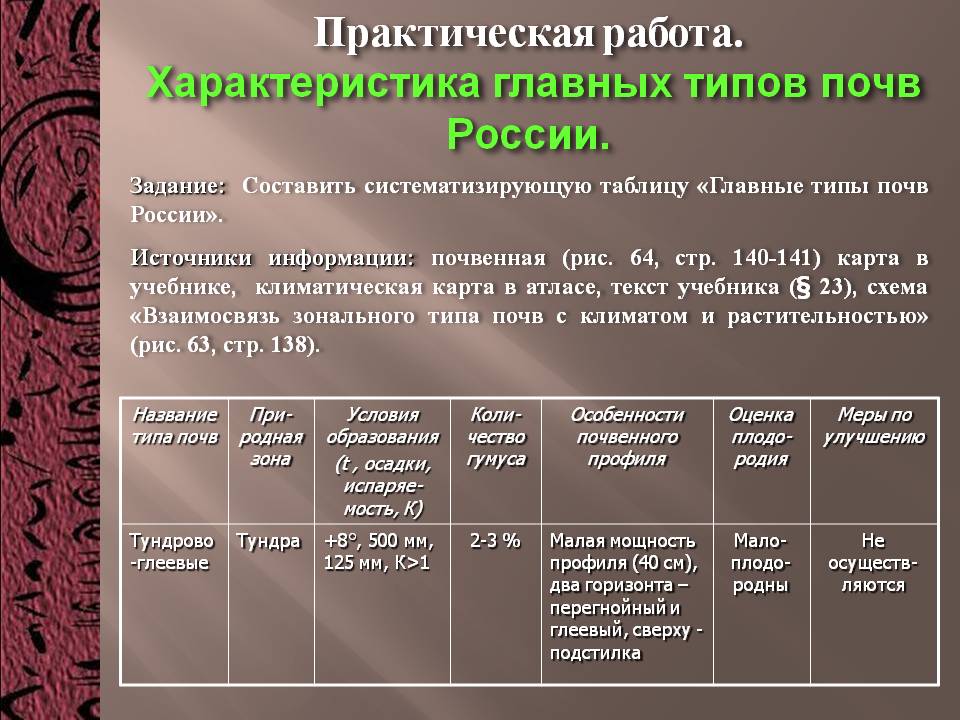 Практическая работа.
Характеристика главных типов почв России.

Задание: Составить систематизирующую таблицу «Главные типы почв России».

Источники информации: почвенная (рис. 64, стр. 140-141) карта в учебнике, климатическая карта в атласе, текст учебника (§ 23), схема «Взаимосвязь зонального типа почв с климатом и растительностью» (рис. 63, стр. 138).

| Название типа почв | Природная зона | Условия образования (t , осадки, испаряемость, К) | Количество гумуса | Особенности почвенного профиля | Оценка плодородия | Меры по улучшению |
|---|---|---|---|---|---|---|
| Тундрово-глеевые | Тундра | +8°, 500 мм, 125 мм, К>1 | 2-3 % | Малая мощность профиля (40 см), два горизонта – перегнойный и глеевый, сверху - подстилка | Малоплодородны | Не осуществляются |